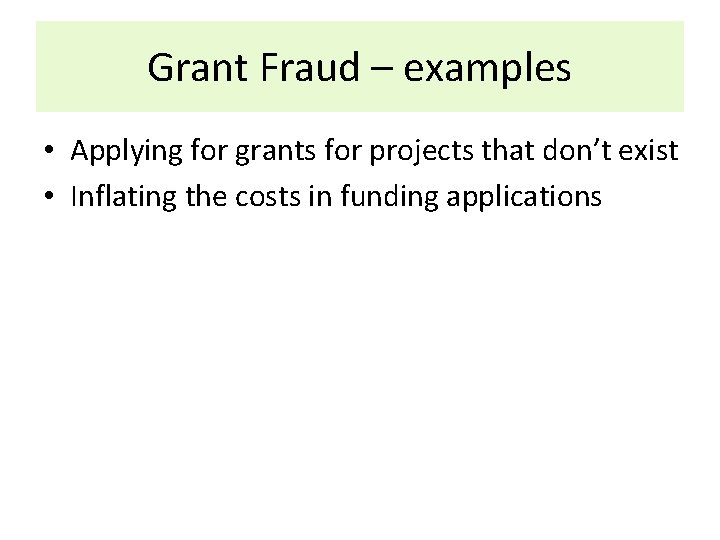 Grant Fraud – examples

• Applying for grants for projects that don’t exist
• Inflating the costs in funding applications